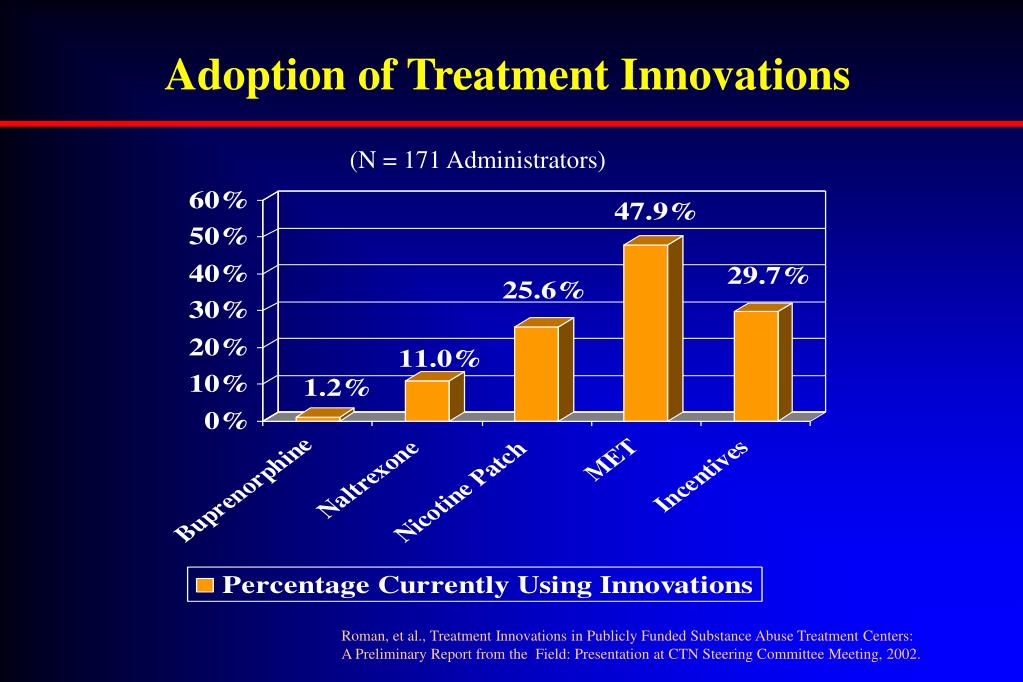 Adoption of Treatment Innovations

(N = 171 Administrators)

60%
50%
40%
30%
20%
10%
0%

1.2%
11.0%
25.6%
47.9%
29.7%

Buprenorphine
Naltrexone
Nicotine Patch
MET
Incentives

Percentage Currently Using Innovations

Roman, et al., Treatment Innovations in Publicly Funded Substance Abuse Treatment Centers: A Preliminary Report from the Field: Presentation at CTN Steering Committee Meeting, 2002.